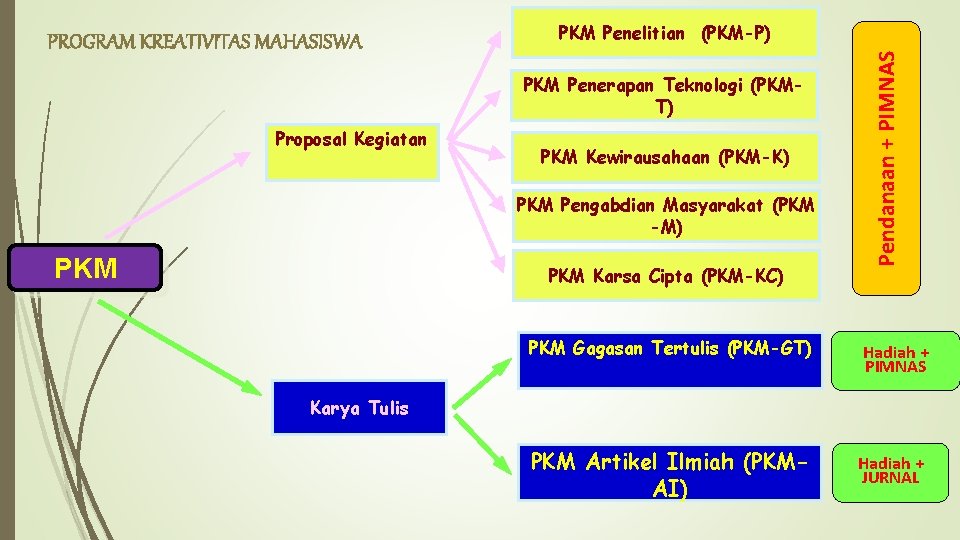 PROGRAM KREATIVITAS MAHASISWA

PKM

Proposal Kegiatan

PKM Penelitian (PKM-P)

PKM Penerapan Teknologi (PKM-T)

PKM Kewirausahaan (PKM-K)

PKM Pengabdian Masyarakat (PKM-M)

PKM Karsa Cipta (PKM-KC)

Pendanaan + PIMNAS

Karya Tulis

PKM Gagasan Tertulis (PKM-GT)

Hadiah + PIMNAS

PKM Artikel Ilmiah (PKM-AI)

Hadiah + JURNAL